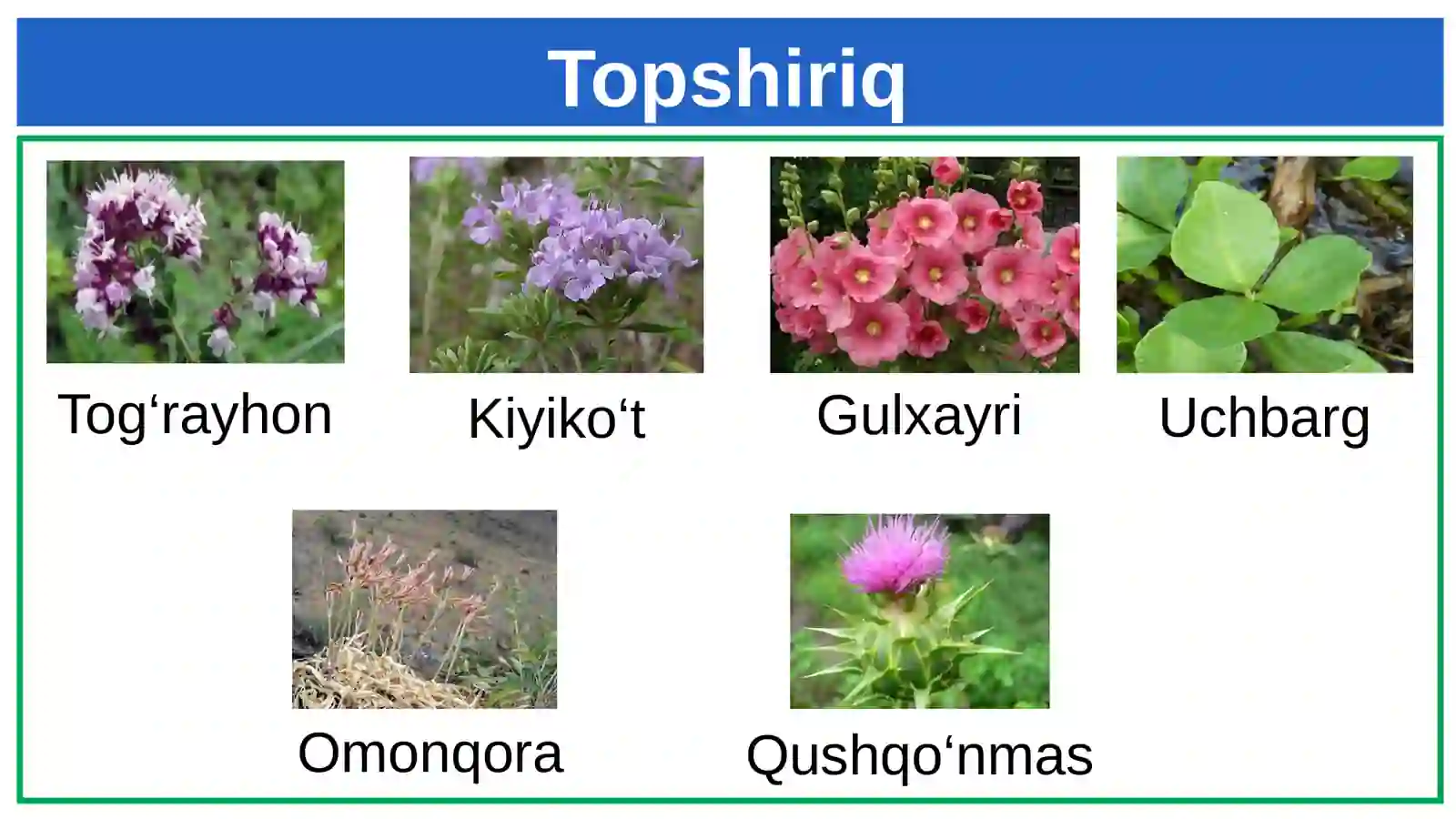 Topshiriq

Tog‘rayhon

Kiyiko‘t

Gulxayri

Uchbarg

Omonqora

Qushqo‘nmas